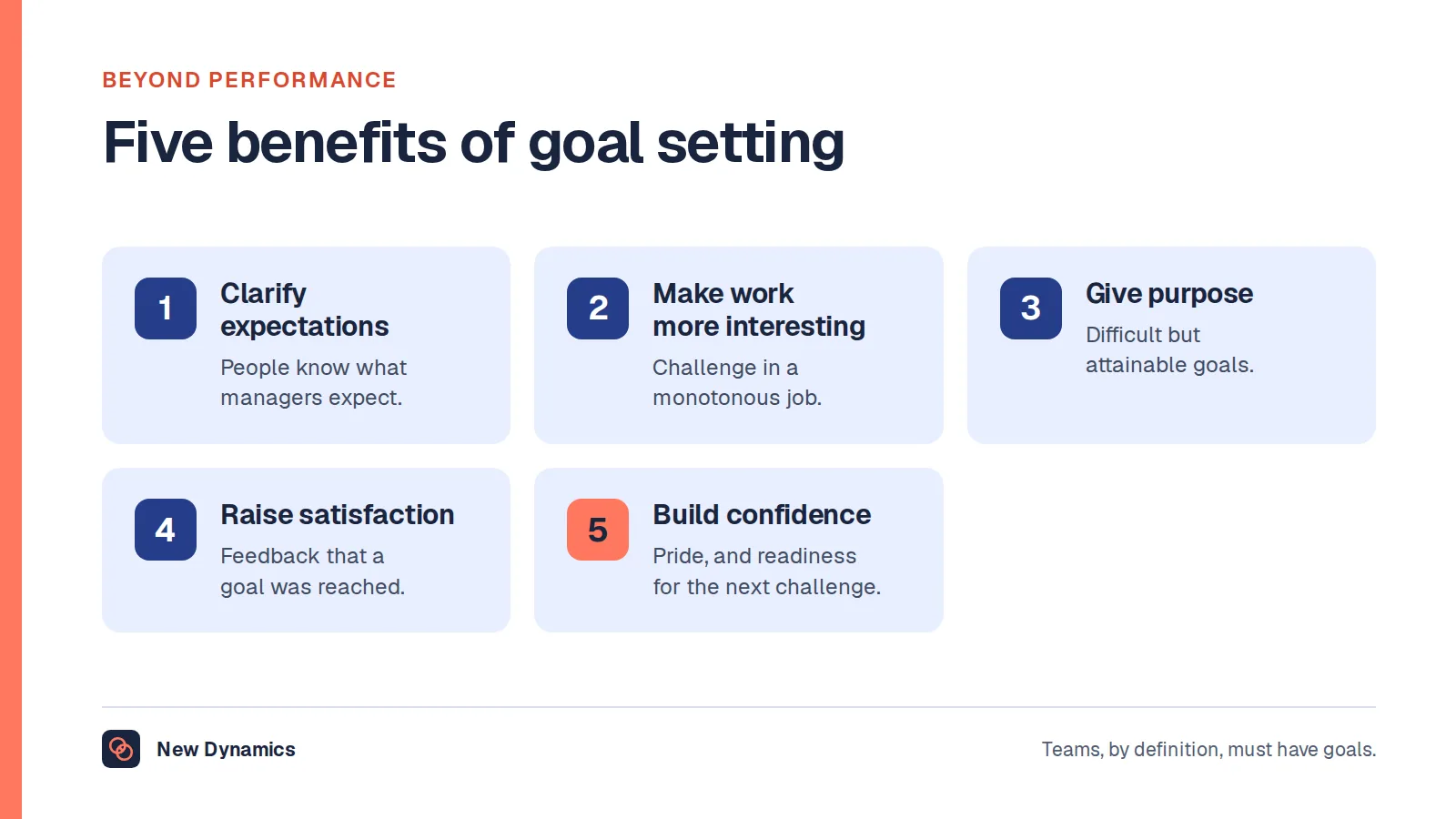 BEYOND PERFORMANCE

Five benefits of goal setting

1

Clarify expectations

People know what managers expect.

2

Make work more interesting

Challenge in a monotonous job.

3

Give purpose

Difficult but attainable goals.

4

Raise satisfaction

Feedback that a goal was reached.

5

Build confidence

Pride, and readiness for the next challenge.

New Dynamics

Teams, by definition, must have goals.